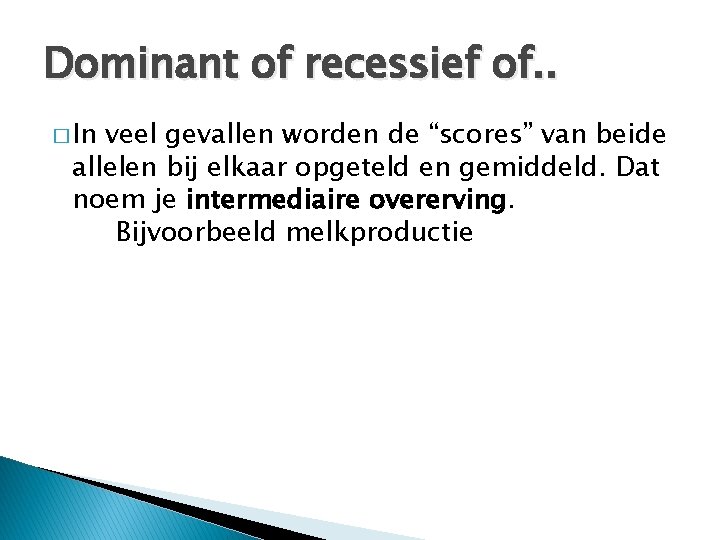 Dominant of recessief of..

□ In veel gevallen worden de “scores” van beide allelen bij elkaar opgeteld en gemiddeld. Dat noem je intermediaire overerving.

Bijvoorbeeld melkproductie